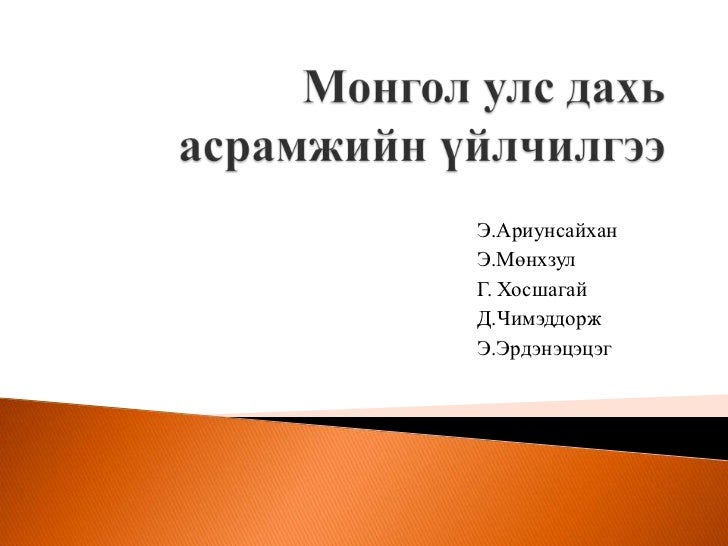 Монгол улс дахь асрамжийн үйлчилгээ

Э.Ариунсайхан
Э.Мөнхзул
Г. Хосшагай
Д.Чимэддорж
Э.Эрдэнэцэцэг